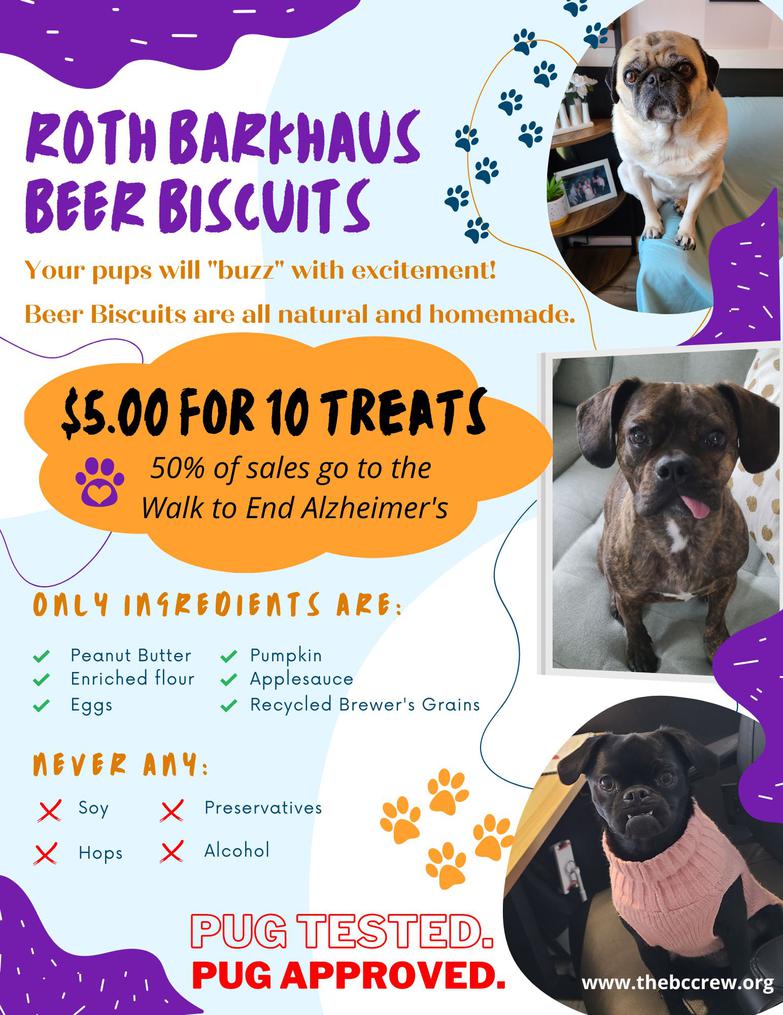 ROTH BARKHAUS BEER BISCUITS

Your pups will "buzz" with excitement!

Beer Biscuits are all natural and homemade.

$5.00 FOR 10 TREATS

50% of sales go to the Walk to End Alzheimer's

ONLY INGREDIENTS ARE:

Peanut Butter
Enriched flour
Eggs
Pumpkin
Applesauce
Recycled Brewer's Grains

NEVER ANY:

Soy
Hops
Preservatives
Alcohol

PUG TESTED.
PUG APPROVED.

www.thebccrew.org